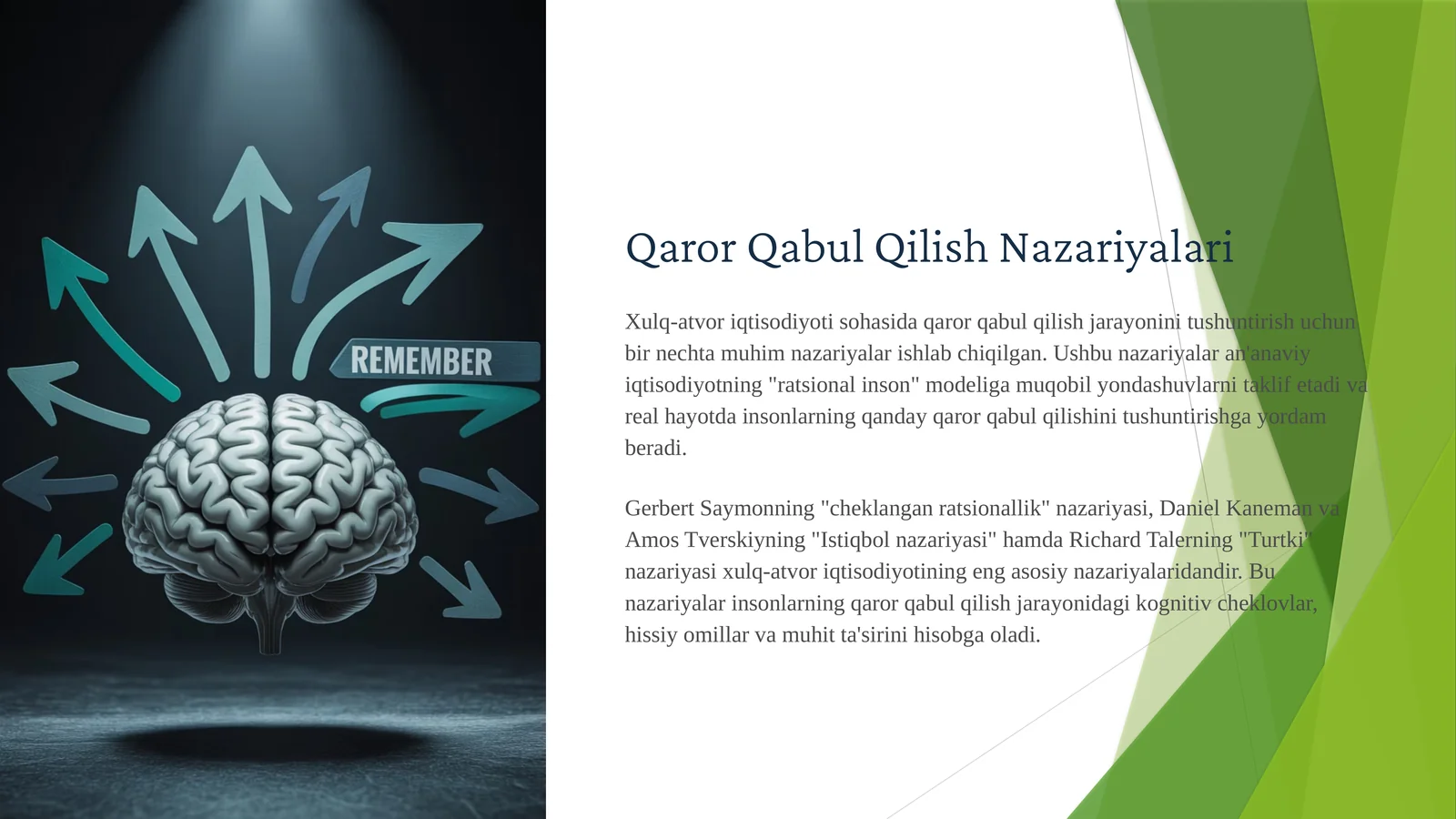 REMEMBER

Qaror Qabul Qilish Nazariyalari

Xulq-atvor iqtisodiyoti sohasida qaror qabul qilish jarayonini tushuntirish uchun bir nechta muhim nazariyalar ishlab chiqilgan. Ushbu nazariyalar an'anaviy iqtisodiyotning "ratsional inson" modeliga muqobil yondashuvlarni taklif etadi va real hayotda insonlarning qanday qaror qabul qilishini tushuntirishga yordam beradi.

Gerbert Saymonning "cheklangan ratsionallik" nazariyasi, Daniel Kaneman va Amos Tverskiyning "Istiqbol nazariyasi" hamda Richard Talerning "Turtki" nazariyasi xulq-atvor iqtisodiyotining eng asosiy nazariyalaridandir. Bu nazariyalar insonlarning qaror qabul qilish jarayonidagi kognitiv cheklovlar, hissiy omillar va muhit ta'sirini hisobga oladi.